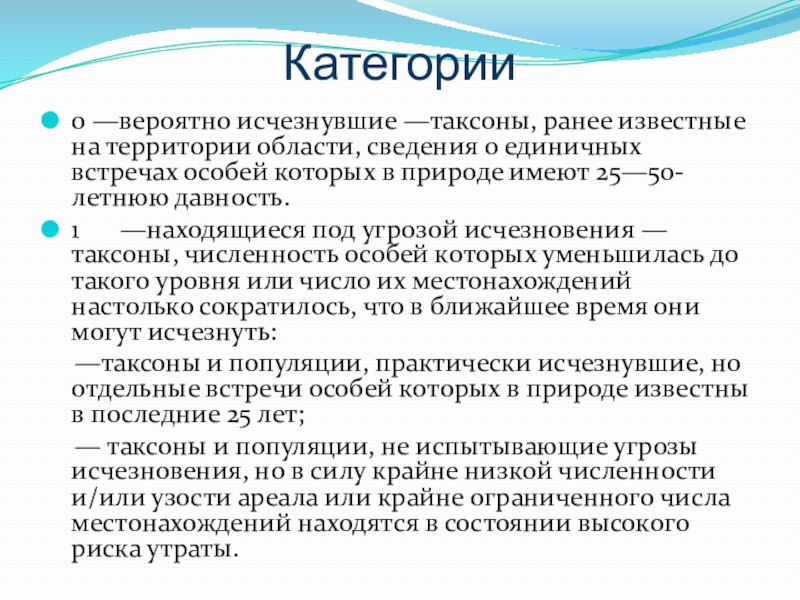 Категории

0 —вероятно исчезнувшие —таксоны, ранее известные на территории области, сведения о единичных встречах особей которых в природе имеют 25—50-летнюю давность.

1 —находящиеся под угрозой исчезновения — таксоны, численность особей которых уменьшилась до такого уровня или число их местонахождений настолько сократилось, что в ближайшее время они могут исчезнуть:

—таксоны и популяции, практически исчезнувшие, но отдельные встречи особей которых в природе известны в последние 25 лет;

— таксоны и популяции, не испытывающие угрозы исчезновения, но в силу крайне низкой численности и/или узости ареала или крайне ограниченного числа местонахождений находятся в состоянии высокого риска утраты.